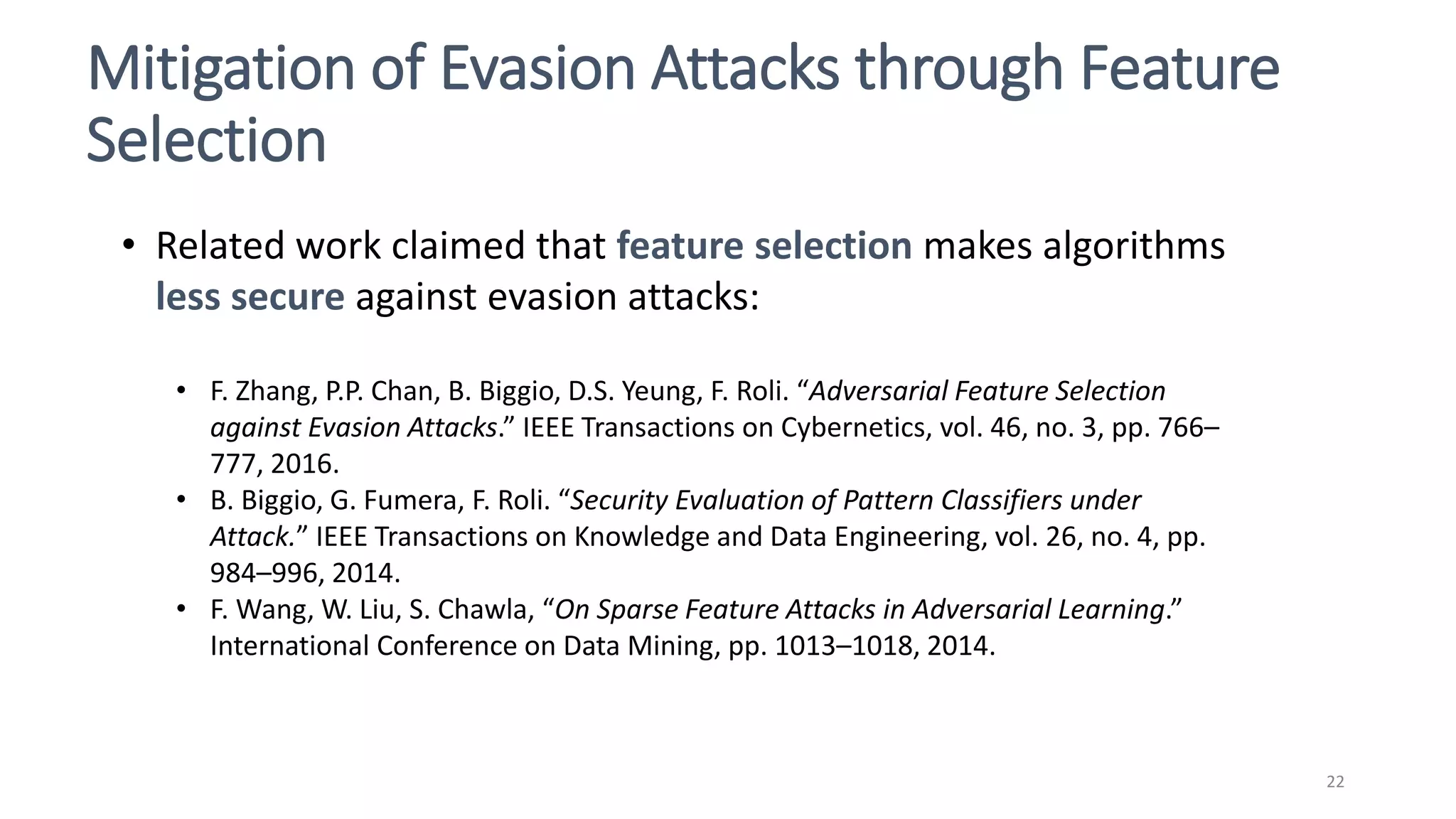 Mitigation of Evasion Attacks through Feature Selection

• Related work claimed that feature selection makes algorithms less secure against evasion attacks:

• F. Zhang, P.P. Chan, B. Biggio, D.S. Yeung, F. Roli. “Adversarial Feature Selection against Evasion Attacks.” IEEE Transactions on Cybernetics, vol. 46, no. 3, pp. 766–777, 2016.
• B. Biggio, G. Fumera, F. Roli. “Security Evaluation of Pattern Classifiers under Attack.” IEEE Transactions on Knowledge and Data Engineering, vol. 26, no. 4, pp. 984–996, 2014.
• F. Wang, W. Liu, S. Chawla, “On Sparse Feature Attacks in Adversarial Learning.” International Conference on Data Mining, pp. 1013–1018, 2014.

22